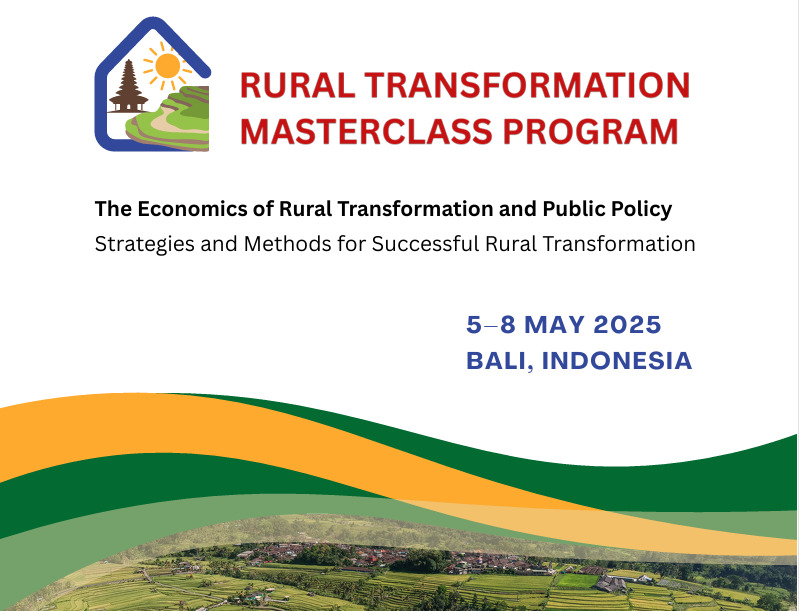 RURAL TRANSFORMATION MASTERCLASS PROGRAM

The Economics of Rural Transformation and Public Policy
Strategies and Methods for Successful Rural Transformation

5–8 MAY 2025
BALI, INDONESIA